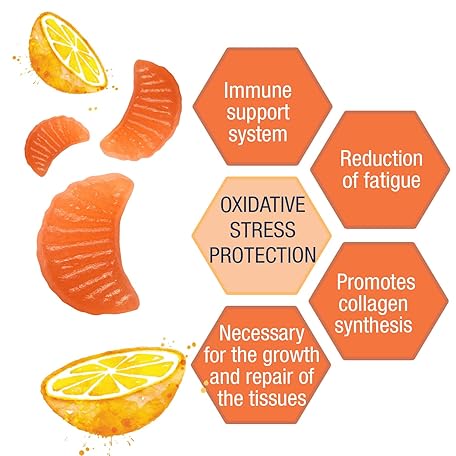 Immune support system

Reduction of fatigue

OXIDATIVE STRESS PROTECTION

Promotes collagen synthesis

Necessary for the growth and repair of the tissues